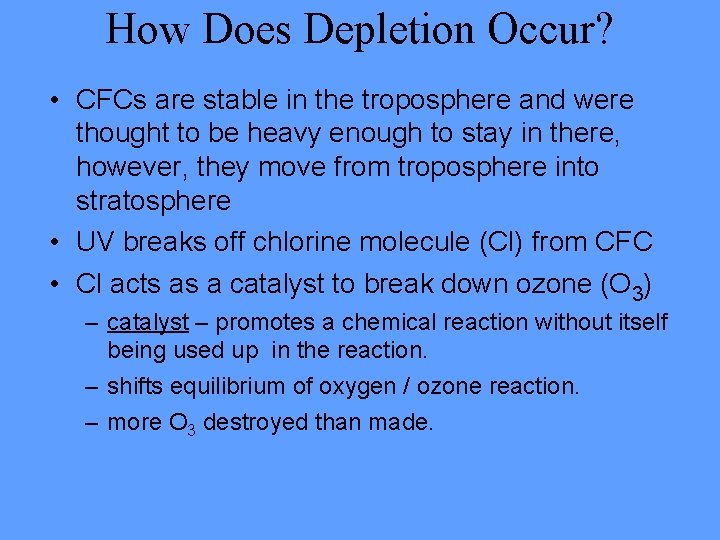 How Does Depletion Occur?

• CFCs are stable in the troposphere and were thought to be heavy enough to stay in there, however, they move from troposphere into stratosphere
• UV breaks off chlorine molecule (Cl) from CFC
• Cl acts as a catalyst to break down ozone ($O_3$)
– catalyst – promotes a chemical reaction without itself being used up in the reaction.
– shifts equilibrium of oxygen / ozone reaction.
– more $O_3$ destroyed than made.